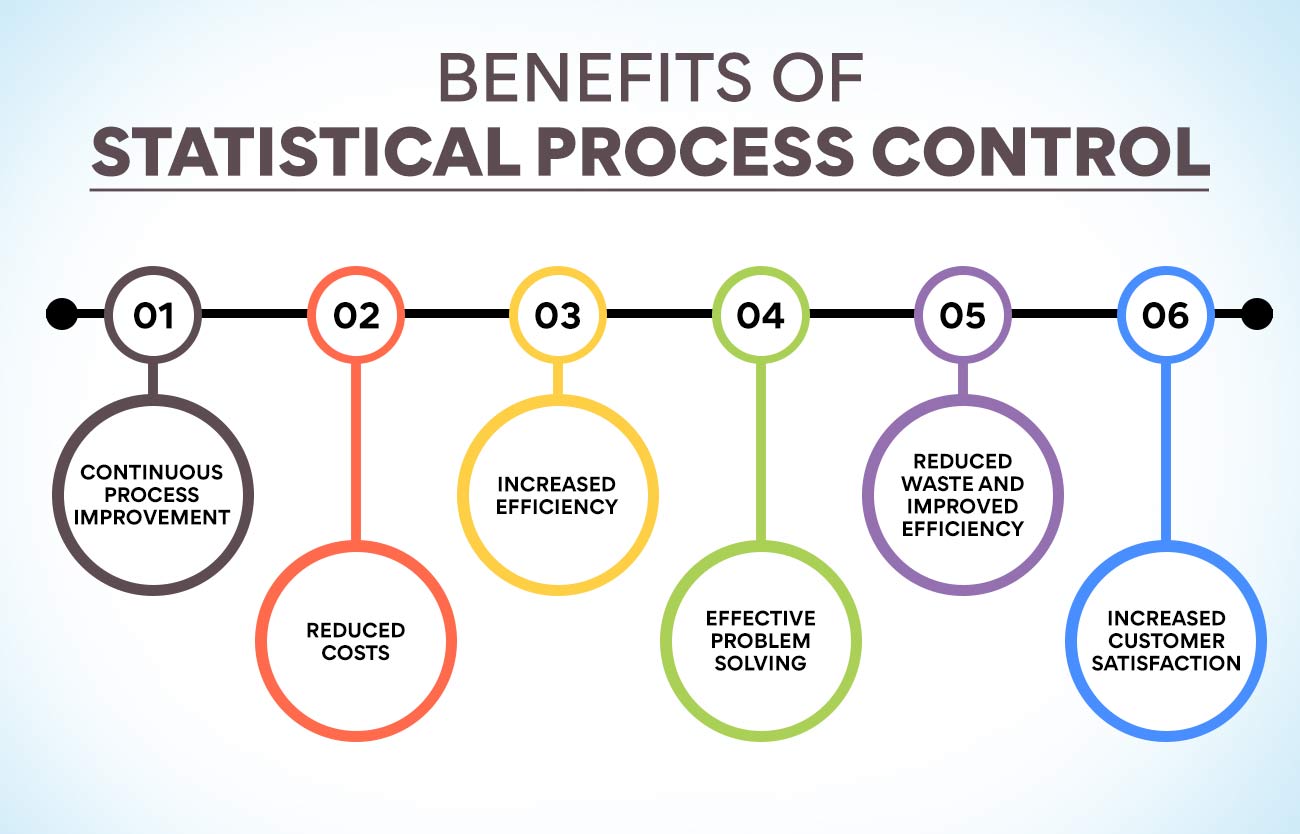 BENEFITS OF
STATISTICAL PROCESS CONTROL

01
CONTINUOUS PROCESS IMPROVEMENT

02
REDUCED COSTS

03
INCREASED EFFICIENCY

04
EFFECTIVE PROBLEM SOLVING

05
REDUCED WASTE AND IMPROVED EFFICIENCY

06
INCREASED CUSTOMER SATISFACTION